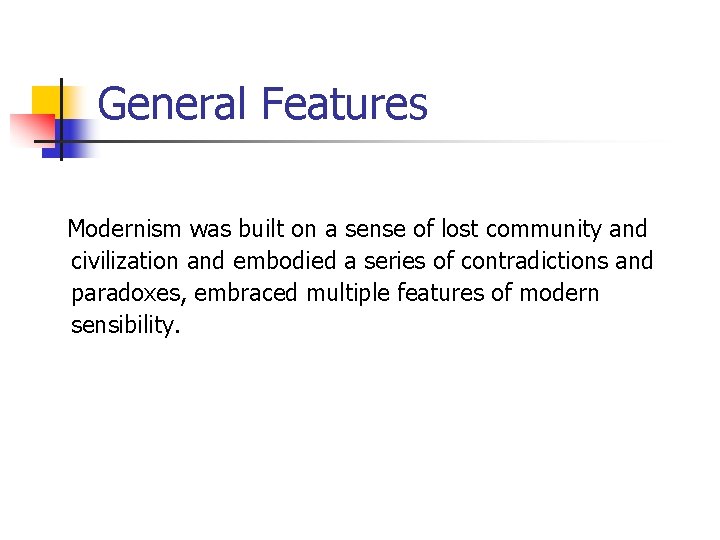 General Features

Modernism was built on a sense of lost community and civilization and embodied a series of contradictions and paradoxes, embraced multiple features of modern sensibility.